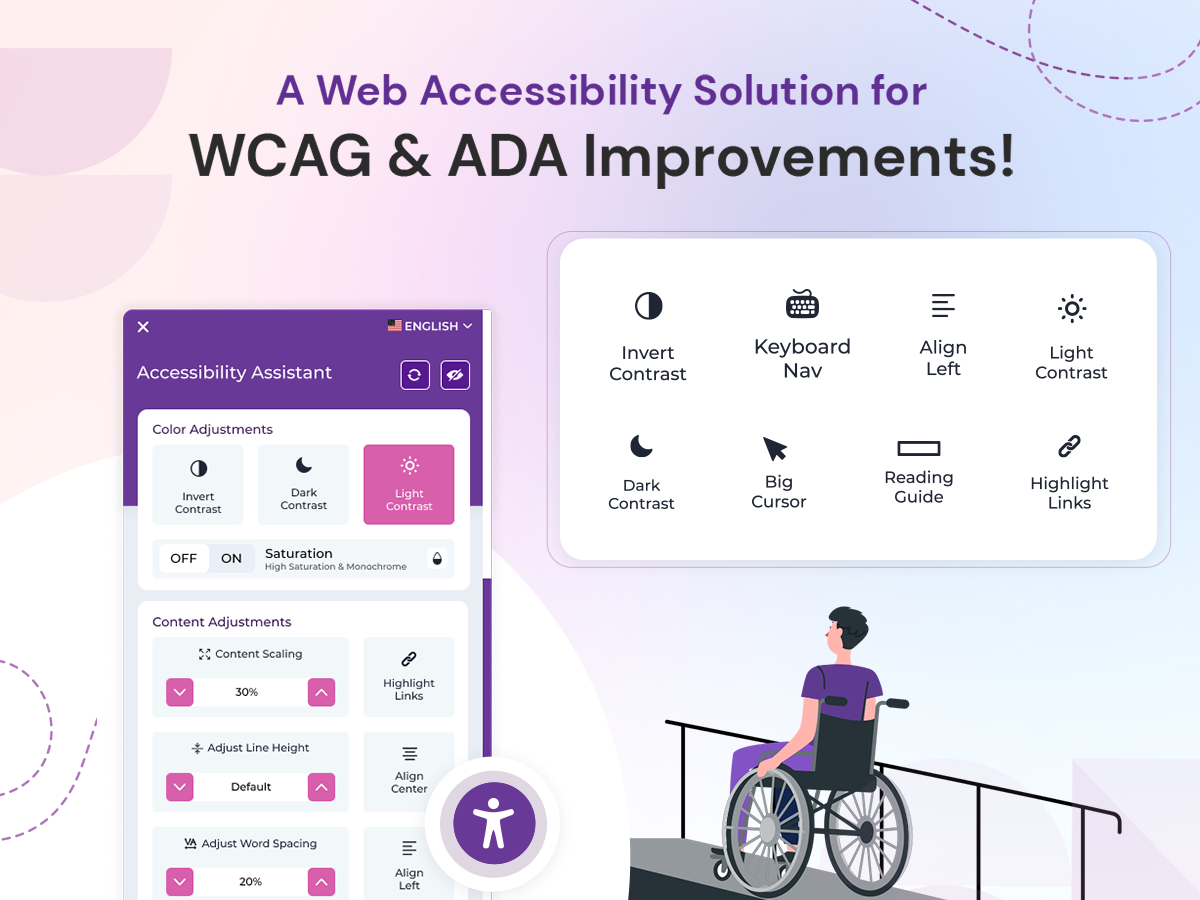 A Web Accessibility Solution for
WCAG & ADA Improvements!

ENGLISH

Accessibility Assistant

Color Adjustments

Invert Contrast

Dark Contrast

Light Contrast

OFF ON Saturation
High Saturation & Monochrome

Content Adjustments

Content Scaling

30%

Highlight Links

Adjust Line Height

Default

Align Center

Adjust Word Spacing

20%

Align Left

Invert Contrast

Keyboard Nav

Align Left

Light Contrast

Dark Contrast

Big Cursor

Reading Guide

Highlight Links